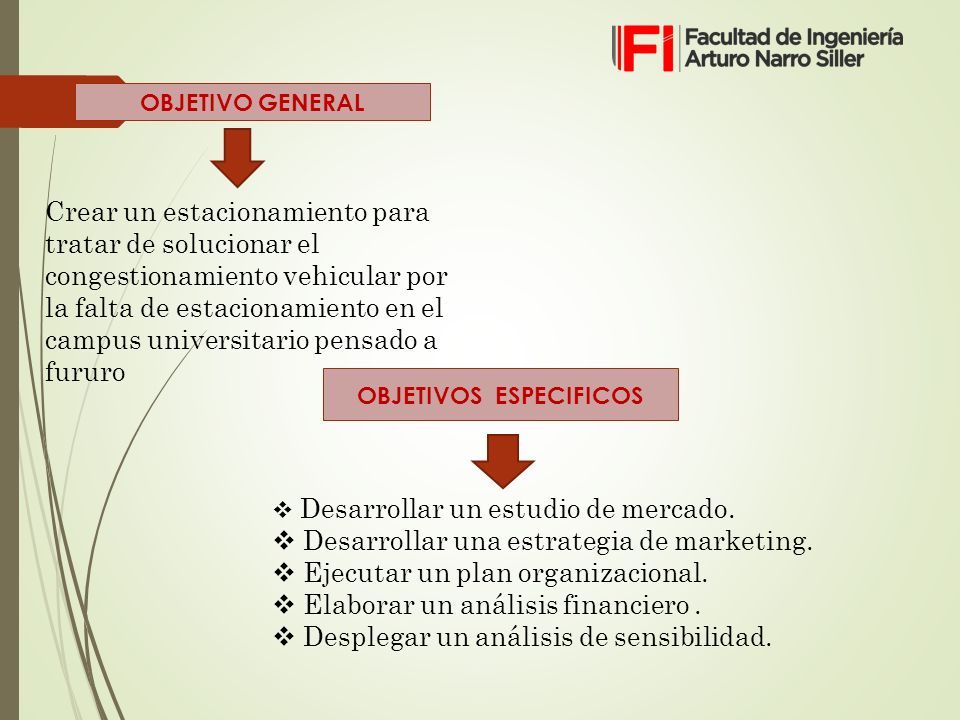 FI Facultad de Ingeniería Arturo Narro Siller

OBJETIVO GENERAL

Crear un estacionamiento para tratar de solucionar el congestionamiento vehicular por la falta de estacionamiento en el campus universitario pensado a fururo

OBJETIVOS ESPECIFICOS

❖ Desarrollar un estudio de mercado.
❖ Desarrollar una estrategia de marketing.
❖ Ejecutar un plan organizacional.
❖ Elaborar un análisis financiero .
❖ Desplegar un análisis de sensibilidad.